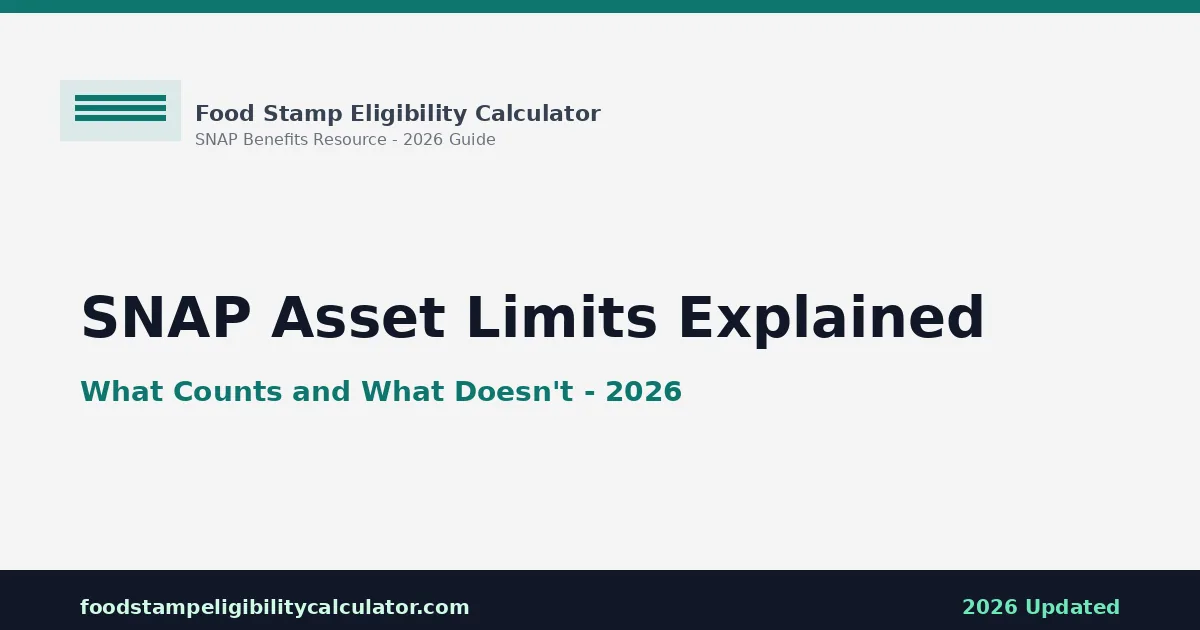 Food Stamp Eligibility Calculator
SNAP Benefits Resource - 2026 Guide

SNAP Asset Limits Explained

What Counts and What Doesn't - 2026

foodstampeligibilitycalculator.com

2026 Updated